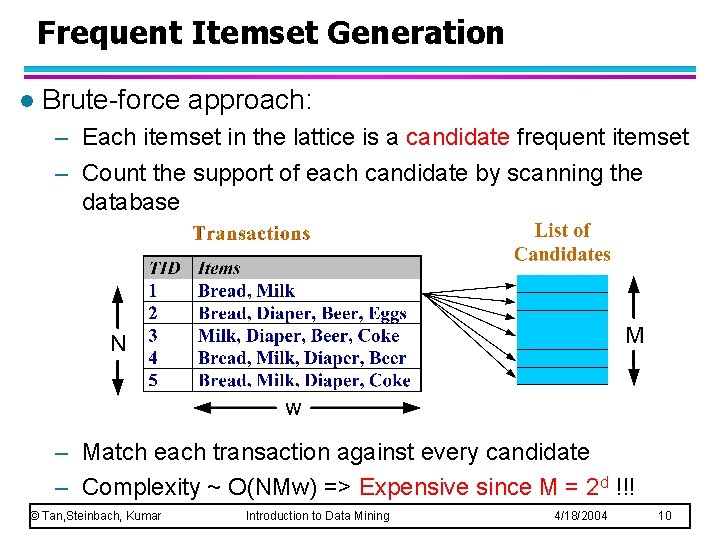 Frequent Itemset Generation

● Brute-force approach:

– Each itemset in the lattice is a candidate frequent itemset

– Count the support of each candidate by scanning the database

Transactions

| TID | Items |
|---|---|
| 1 | Bread, Milk |
| 2 | Bread, Diaper, Beer, Eggs |
| 3 | Milk, Diaper, Beer, Coke |
| 4 | Bread, Milk, Diaper, Beer |
| 5 | Bread, Milk, Diaper, Coke |

N

w

List of Candidates

M

– Match each transaction against every candidate

– Complexity ~ O(NMw) => Expensive since M = $2^d$ !!!

© Tan,Steinbach, Kumar Introduction to Data Mining 4/18/2004 10